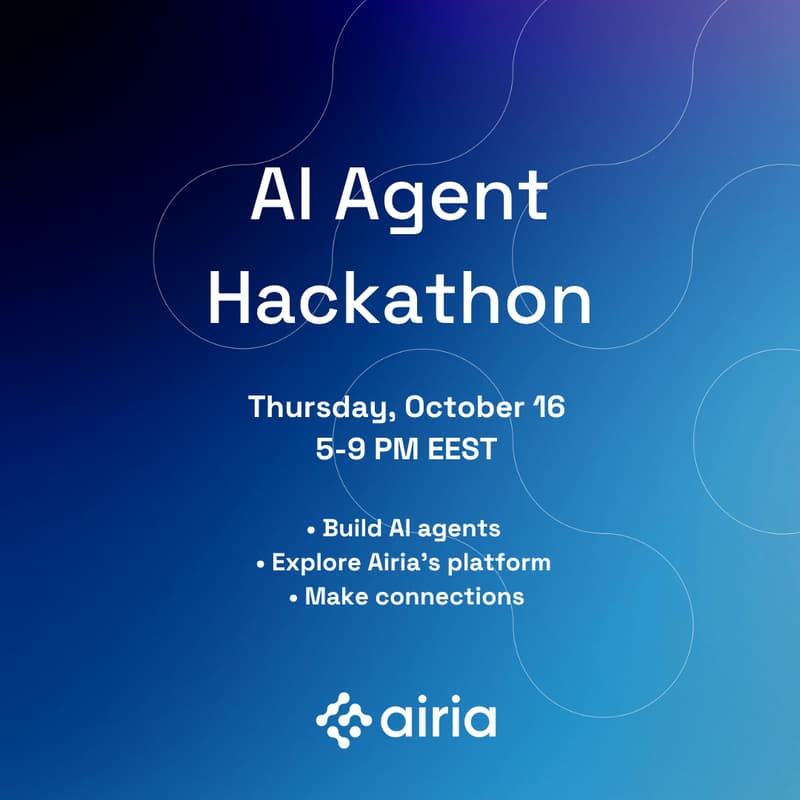 AI Agent Hackathon

Thursday, October 16
5-9 PM EEST

• Build AI agents
• Explore Airia's platform
• Make connections

airia